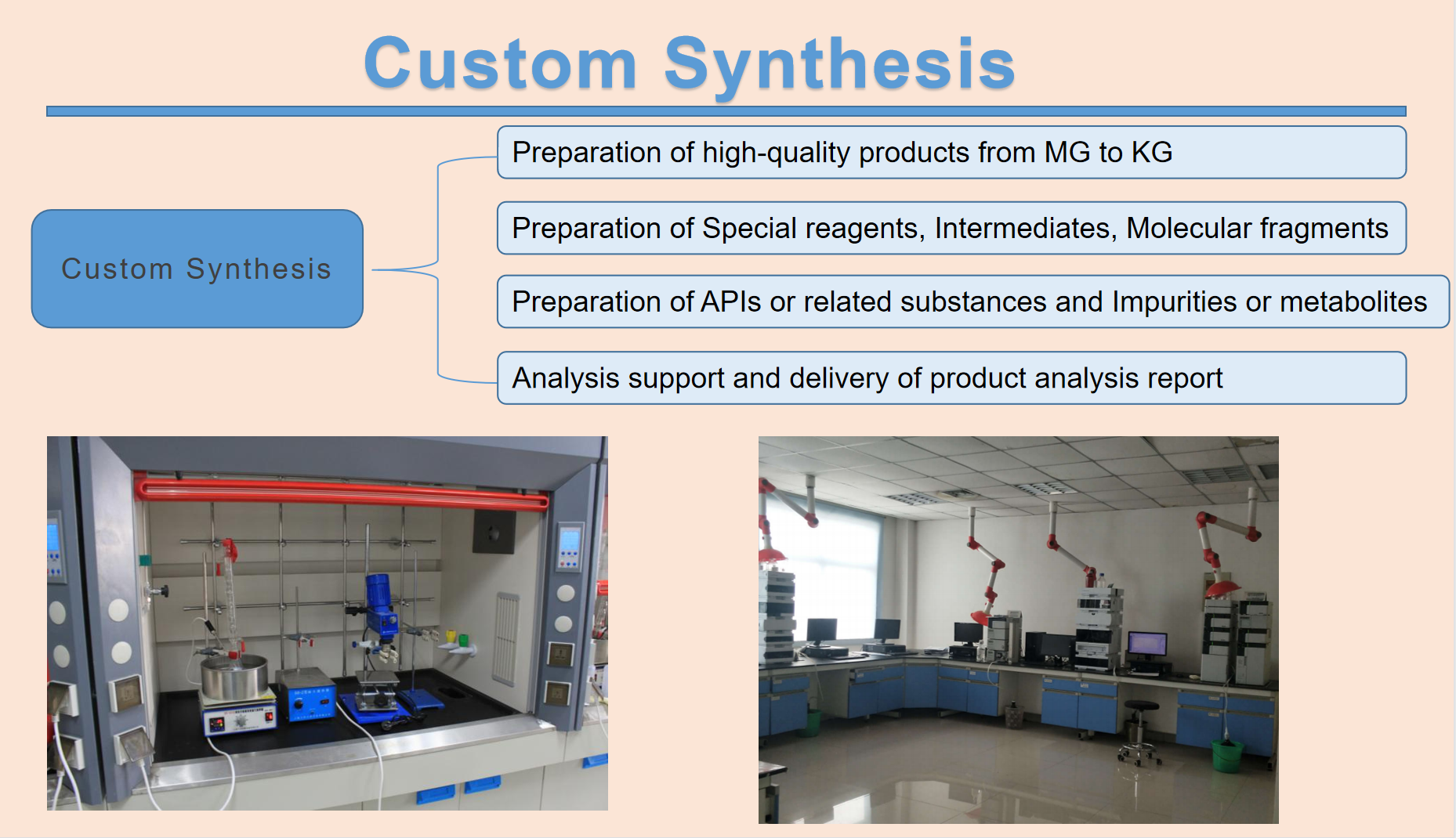 Custom Synthesis

Custom Synthesis

Preparation of high-quality products from MG to KG

Preparation of Special reagents, Intermediates, Molecular fragments

Preparation of APIs or related substances and Impurities or metabolites

Analysis support and delivery of product analysis report